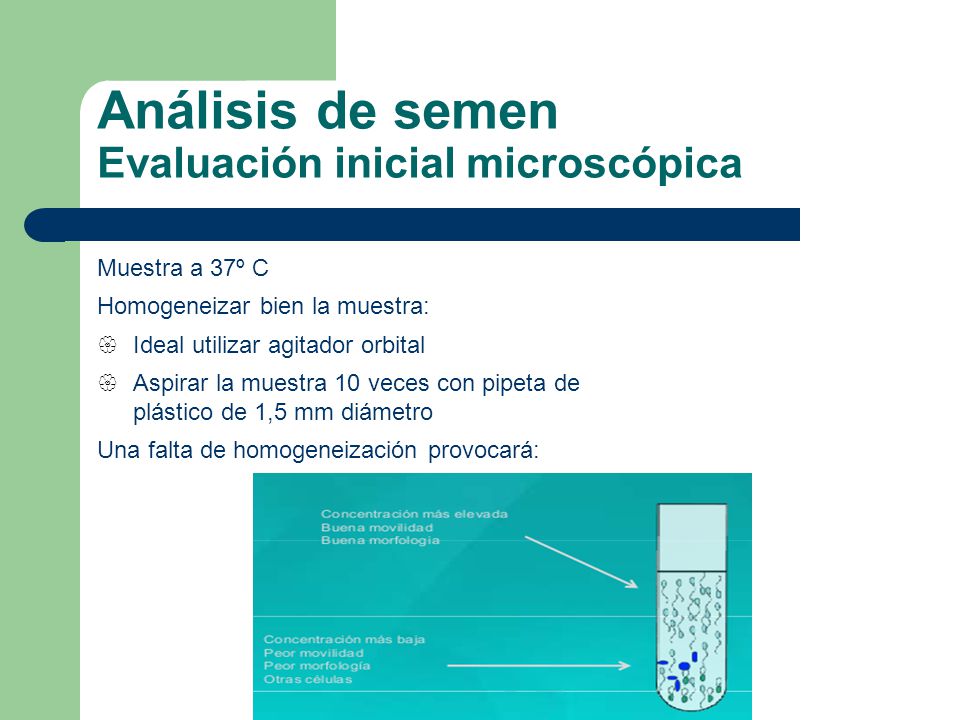 Análisis de semen
Evaluación inicial microscópica

Muestra a 37º C

Homogeneizar bien la muestra:

Ideal utilizar agitador orbital

Aspirar la muestra 10 veces con pipeta de plástico de 1,5 mm diámetro

Una falta de homogeneización provocará:

Concentración más elevada
Buena movilidad
Buena morfología

Concentración más baja
Peor movilidad
Peor morfología
Otras células